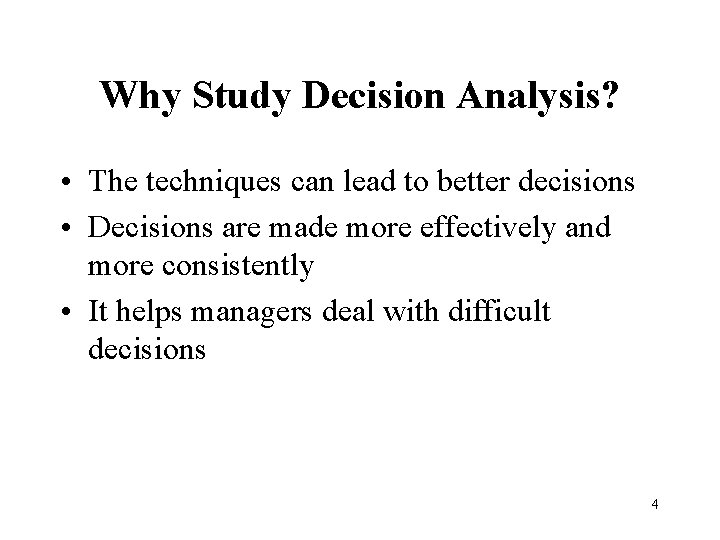 Why Study Decision Analysis?

• The techniques can lead to better decisions
• Decisions are made more effectively and more consistently
• It helps managers deal with difficult decisions

4